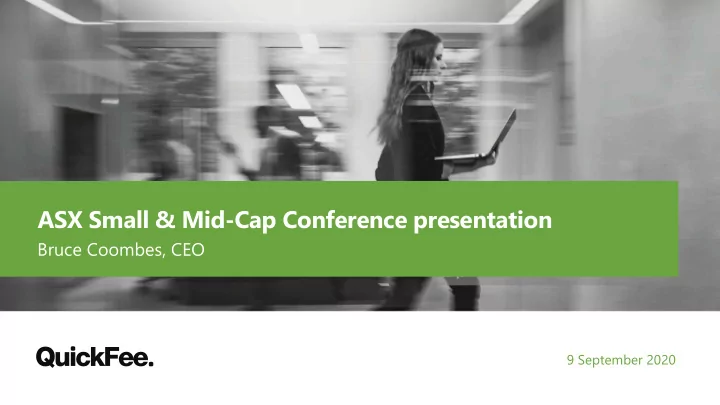 ASX Small & Mid-Cap Conference presentation
Bruce Coombes, CEO

QuickFee.

9 September 2020